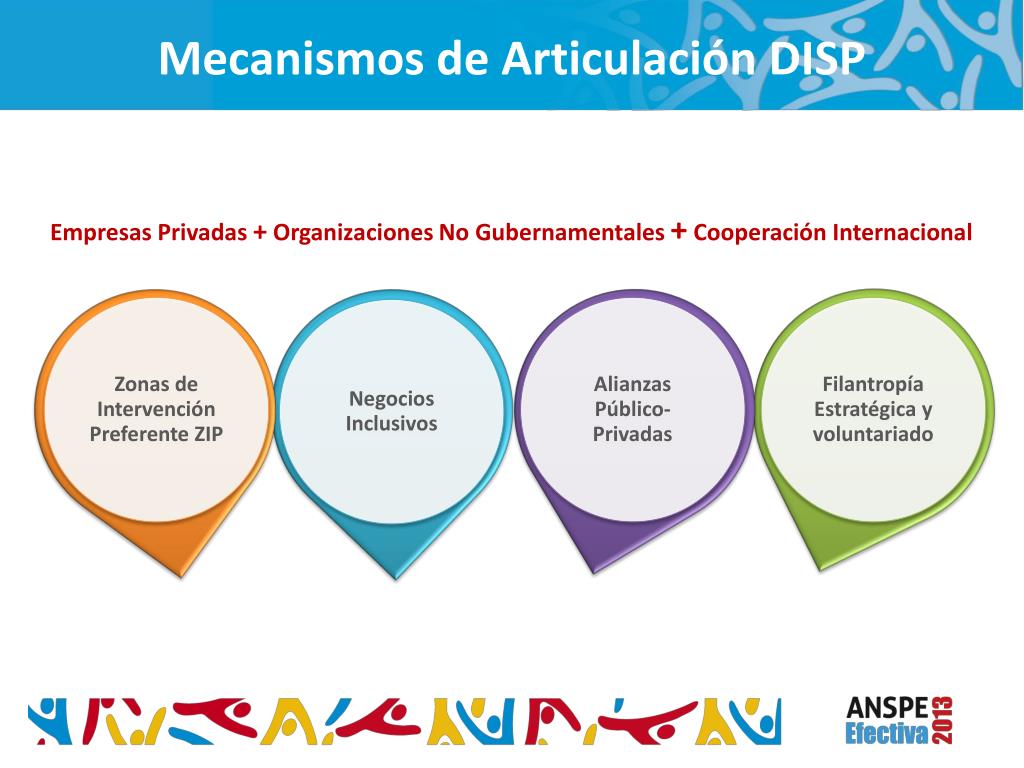 Mecanismos de Articulación DISP

Empresas Privadas + Organizaciones No Gubernamentales + Cooperación Internacional

Zonas de Intervención Preferente ZIP

Negocios Inclusivos

Alianzas Público-Privadas

Filantropía Estratégica y voluntariado

ANSPE Efectiva 2013